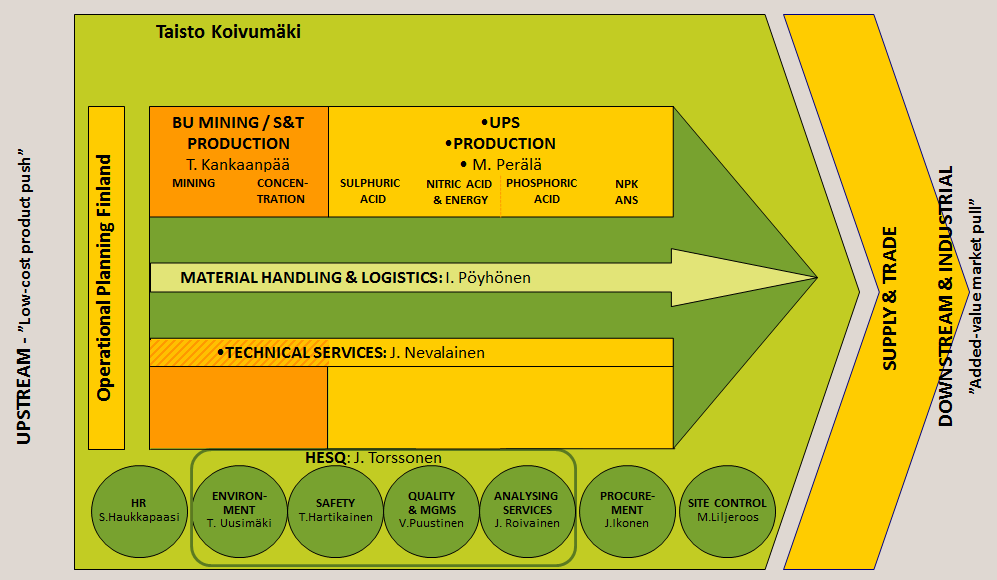 UPSTREAM - "Low-cost product push"

Taisto Koivumäki

Operational Planning Finland

BU MINING / S&T PRODUCTION
T. Kankaanpää
MINING
CONCENTRATION

•UPS
•PRODUCTION
• M. Perälä
SULPHURIC ACID
NITRIC ACID & ENERGY
PHOSPHORIC ACID
NPK ANS

MATERIAL HANDLING & LOGISTICS: I. Pöyhönen

•TECHNICAL SERVICES: J. Nevalainen

HESQ: J. Torssonen

HR
S.Haukkapaasi

ENVIRONMENT
T. Uusimäki

SAFETY
T.Hartikainen

QUALITY & MGMS
V.Puustinen

ANALYSING SERVICES
J. Roivainen

PROCUREMENT
J.Ikonen

SITE CONTROL
M.Liljeroos

SUPPLY & TRADE

DOWNSTREAM & INDUSTRIAL

"Added-value market pull"